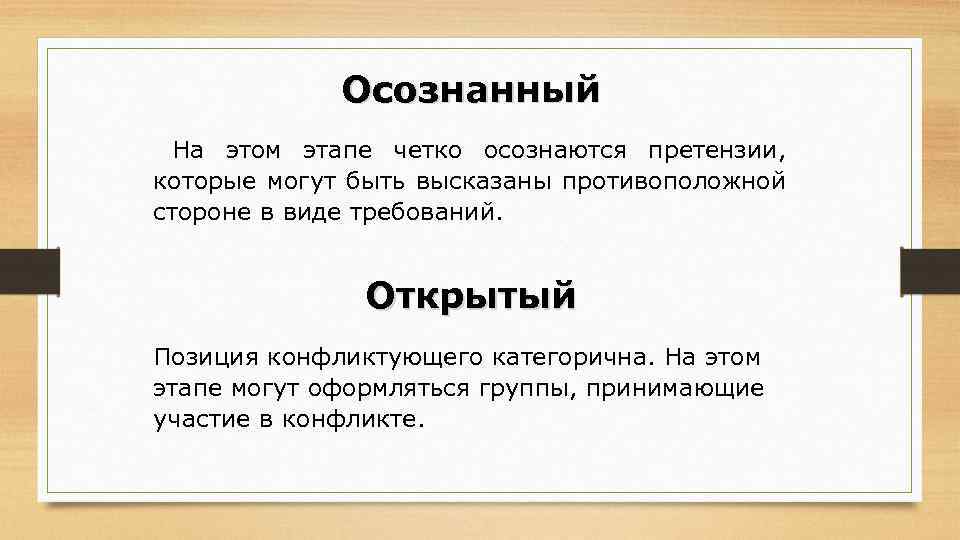 Осознанный

На этом этапе четко осознаются претензии, которые могут быть высказаны противоположной стороне в виде требований.

Открытый

Позиция конфликтующего категорична. На этом этапе могут оформляться группы, принимающие участие в конфликте.